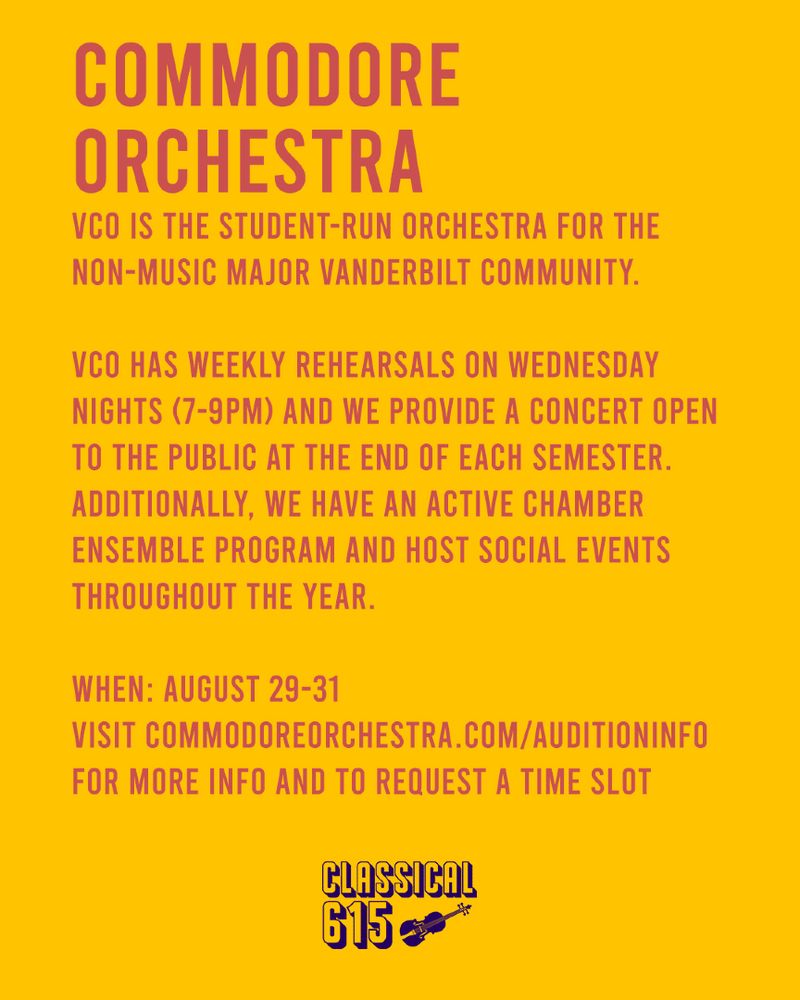 COMMODORE ORCHESTRA

VCO IS THE STUDENT-RUN ORCHESTRA FOR THE NON-MUSIC MAJOR VANDERBILT COMMUNITY.

VCO HAS WEEKLY REHEARSALS ON WEDNESDAY NIGHTS (7-9PM) AND WE PROVIDE A CONCERT OPEN TO THE PUBLIC AT THE END OF EACH SEMESTER. ADDITIONALLY, WE HAVE AN ACTIVE CHAMBER ENSEMBLE PROGRAM AND HOST SOCIAL EVENTS THROUGHOUT THE YEAR.

WHEN: AUGUST 29-31
VISIT COMMODOREORCHESTRA.COM/AUDITIONINFO FOR MORE INFO AND TO REQUEST A TIME SLOT

CLASSICAL 615